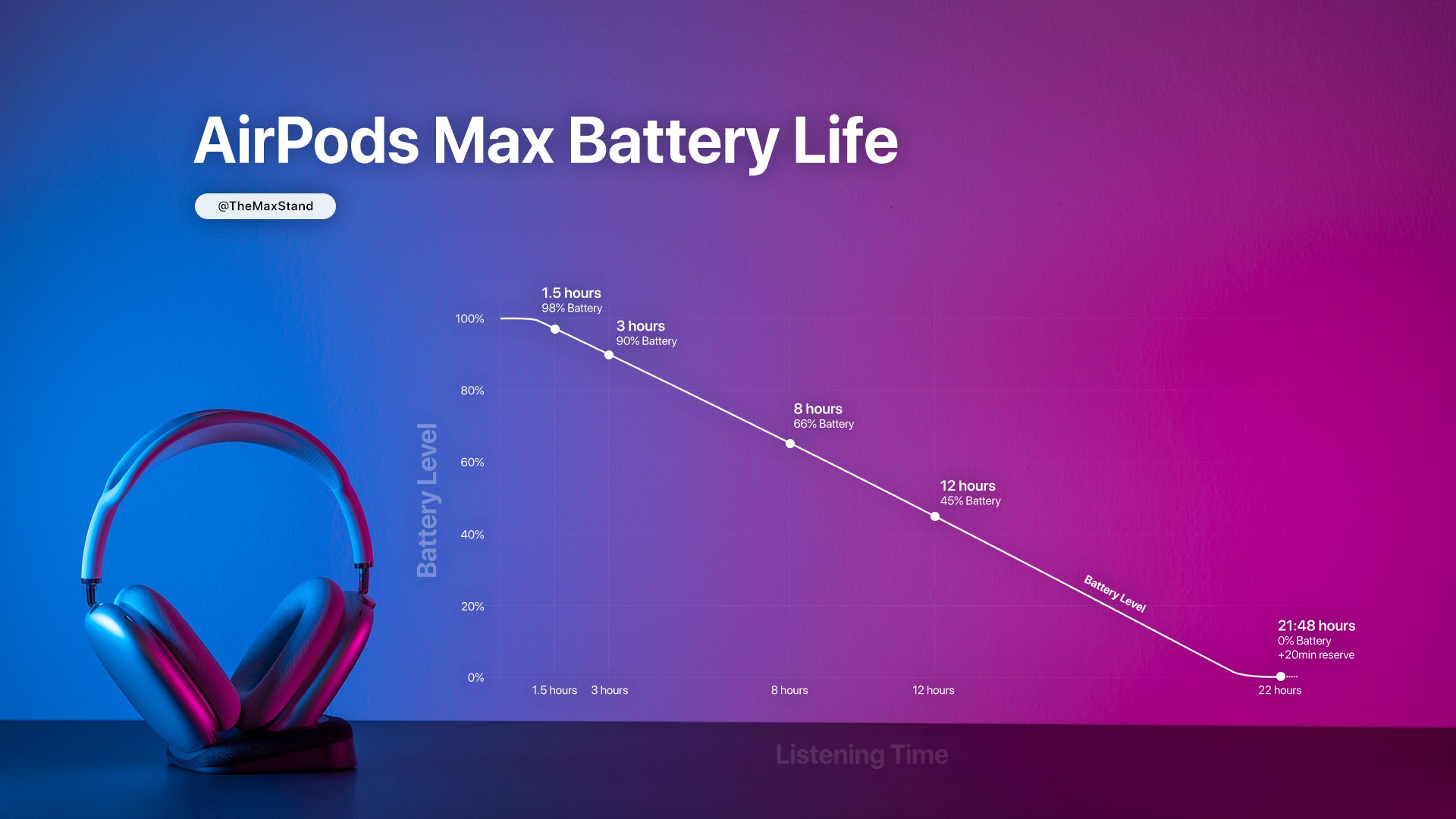 AirPods Max Battery Life

@TheMaxStand

Battery Level

100%
80%
60%
40%
20%
0%

1.5 hours
98% Battery

3 hours
90% Battery

8 hours
66% Battery

12 hours
45% Battery

Battery Level

21:48 hours
0% Battery
+20min reserve

1.5 hours 3 hours 8 hours 12 hours 22 hours

Listening Time